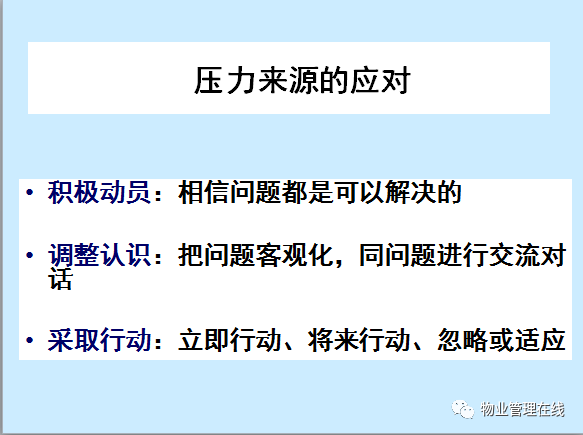 压力来源的应对

• 积极动员：相信问题都是可以解决的

• 调整认识：把问题客观化，同问题进行交流对话

• 采取行动：立即行动、将来行动、忽略或适应

物业管理在线